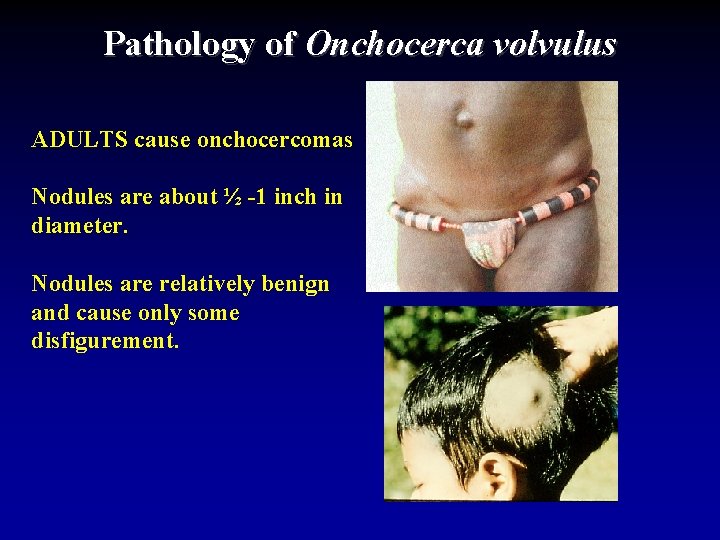 Pathology of Onchocerca volvulus

ADULTS cause onchocercomas

Nodules are about ½ -1 inch in diameter.

Nodules are relatively benign and cause only some disfigurement.